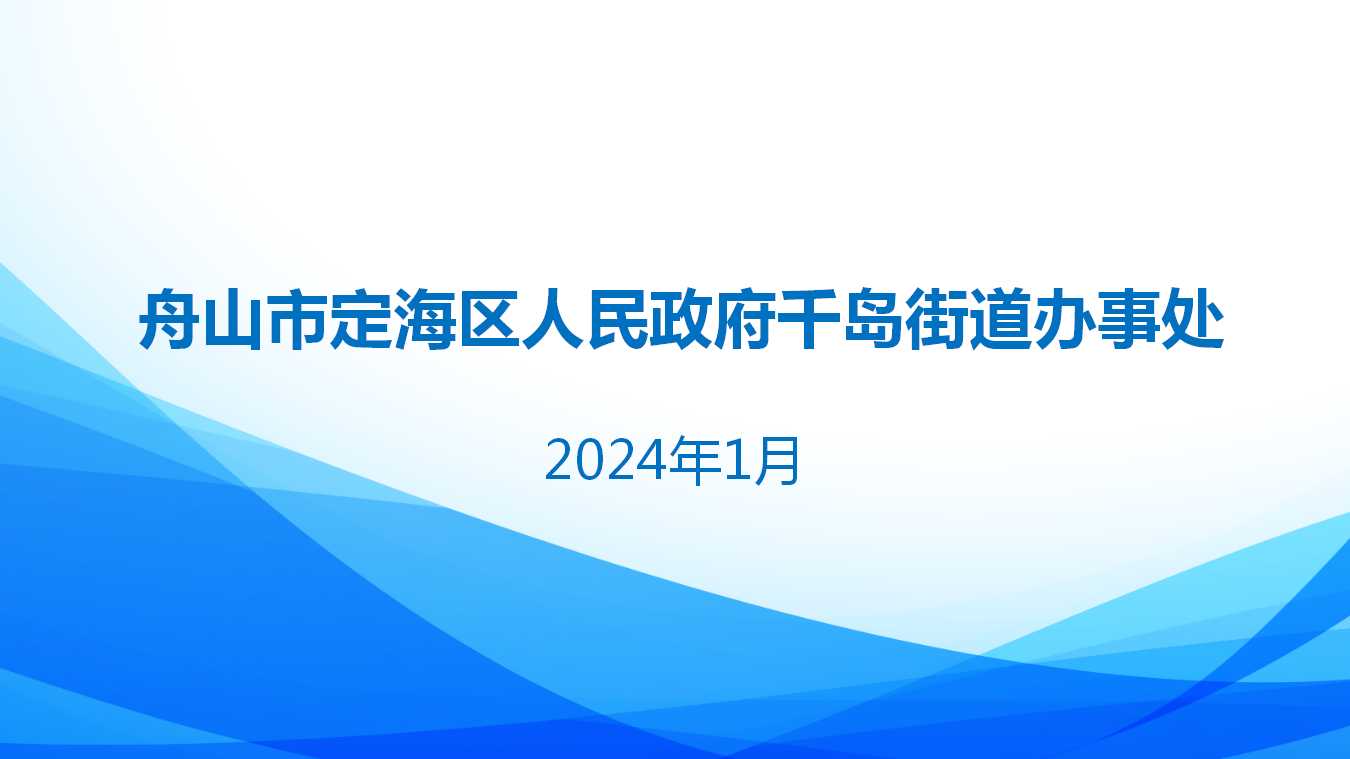 舟山市定海区人民政府千岛街道办事处

2024年1月